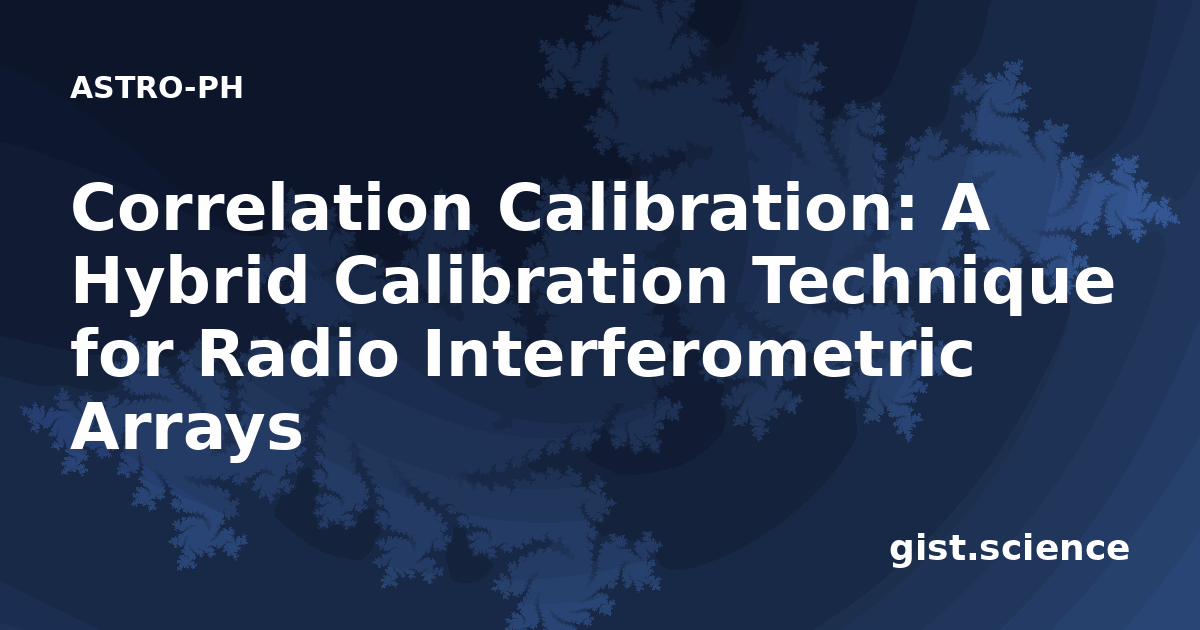 ASTRO-PH

Correlation Calibration: A Hybrid Calibration Technique for Radio Interferometric Arrays

gist.science